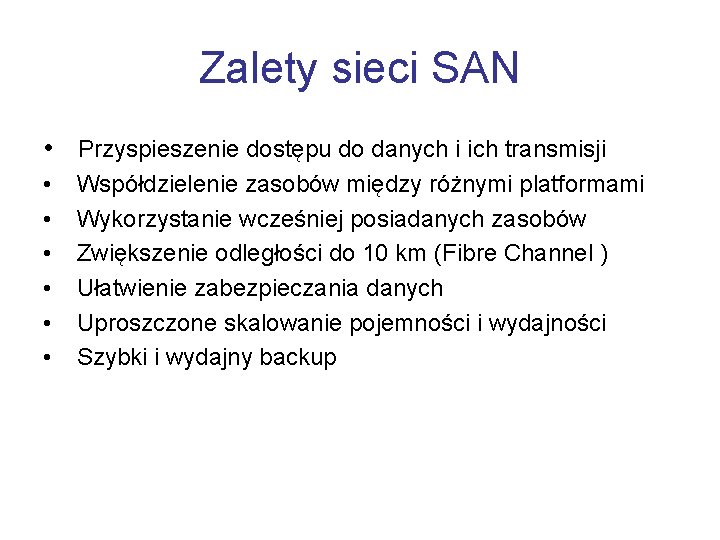 Zalety sieci SAN

• Przyspieszenie dostępu do danych i ich transmisji
• Współdzielenie zasobów między różnymi platformami
• Wykorzystanie wcześniej posiadanych zasobów
• Zwiększenie odległości do 10 km (Fibre Channel )
• Ułatwienie zabezpieczania danych
• Uproszczone skalowanie pojemności i wydajności
• Szybki i wydajny backup